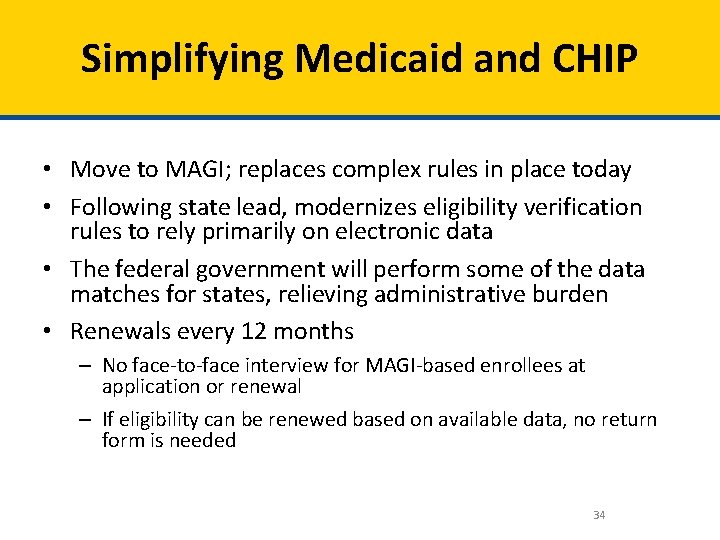 Simplifying Medicaid and CHIP

• Move to MAGI; replaces complex rules in place today

• Following state lead, modernizes eligibility verification rules to rely primarily on electronic data

• The federal government will perform some of the data matches for states, relieving administrative burden

• Renewals every 12 months

– No face-to-face interview for MAGI-based enrollees at application or renewal

– If eligibility can be renewed based on available data, no return form is needed

34